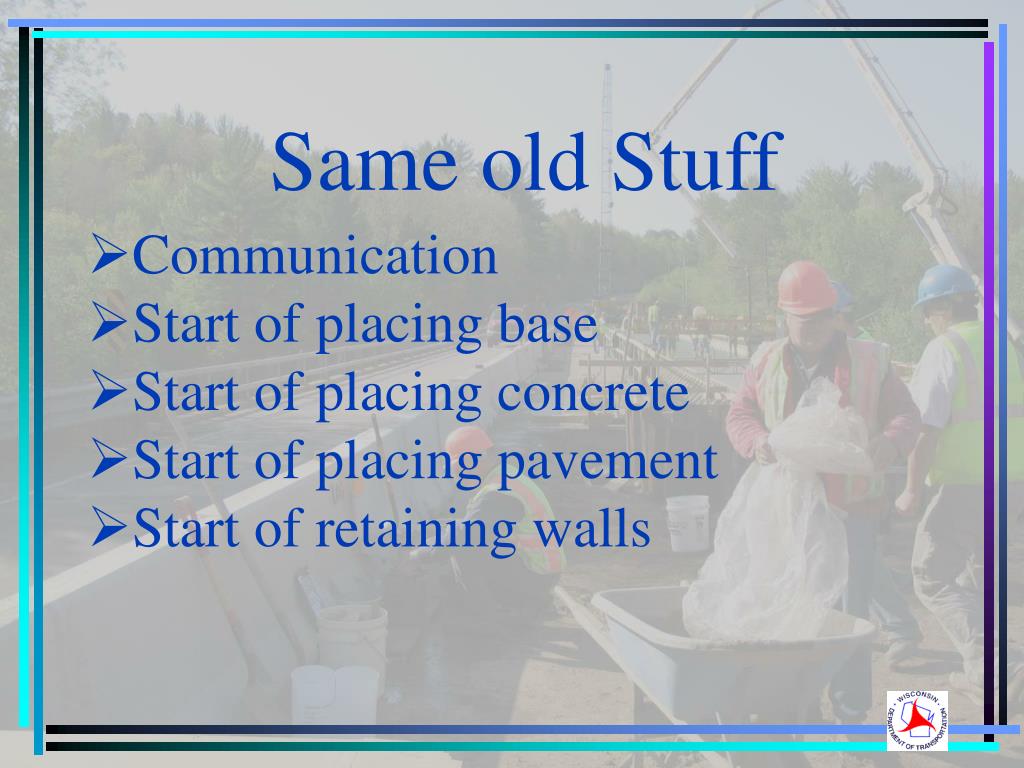 Same old Stuff

➢Communication
➢Start of placing base
➢Start of placing concrete
➢Start of placing pavement
➢Start of retaining walls

WISCONSIN DEPARTMENT OF TRANSPORTATION